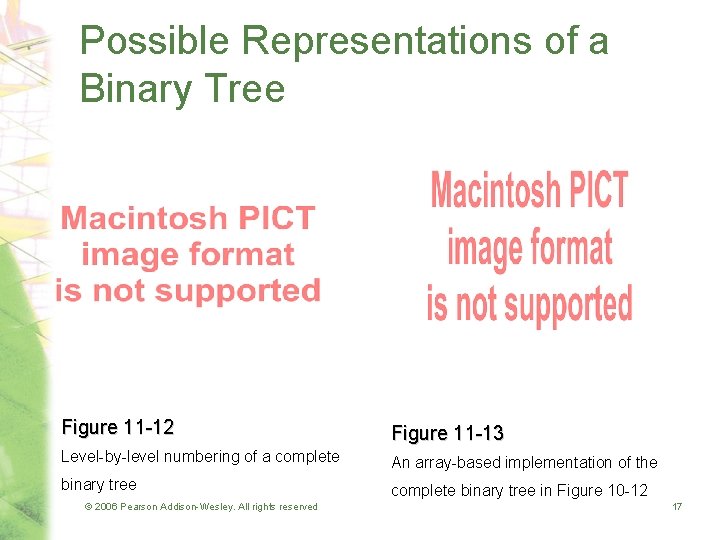 Possible Representations of a Binary Tree

Macintosh PICT image format is not supported

Macintosh PICT image format is not supported

Figure 11-12
Level-by-level numbering of a complete binary tree

Figure 11-13
An array-based implementation of the complete binary tree in Figure 10-12

© 2006 Pearson Addison-Wesley. All rights reserved

17